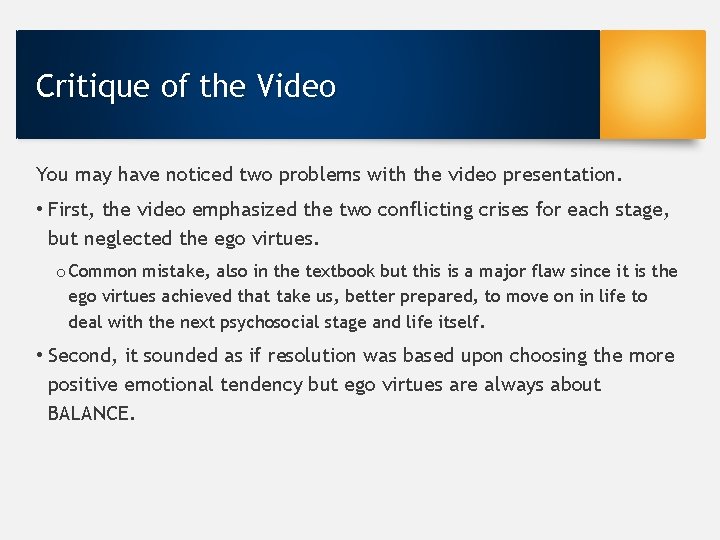 Critique of the Video

You may have noticed two problems with the video presentation.

• First, the video emphasized the two conflicting crises for each stage, but neglected the ego virtues.

o Common mistake, also in the textbook but this is a major flaw since it is the ego virtues achieved that take us, better prepared, to move on in life to deal with the next psychosocial stage and life itself.

• Second, it sounded as if resolution was based upon choosing the more positive emotional tendency but ego virtues are always about BALANCE.